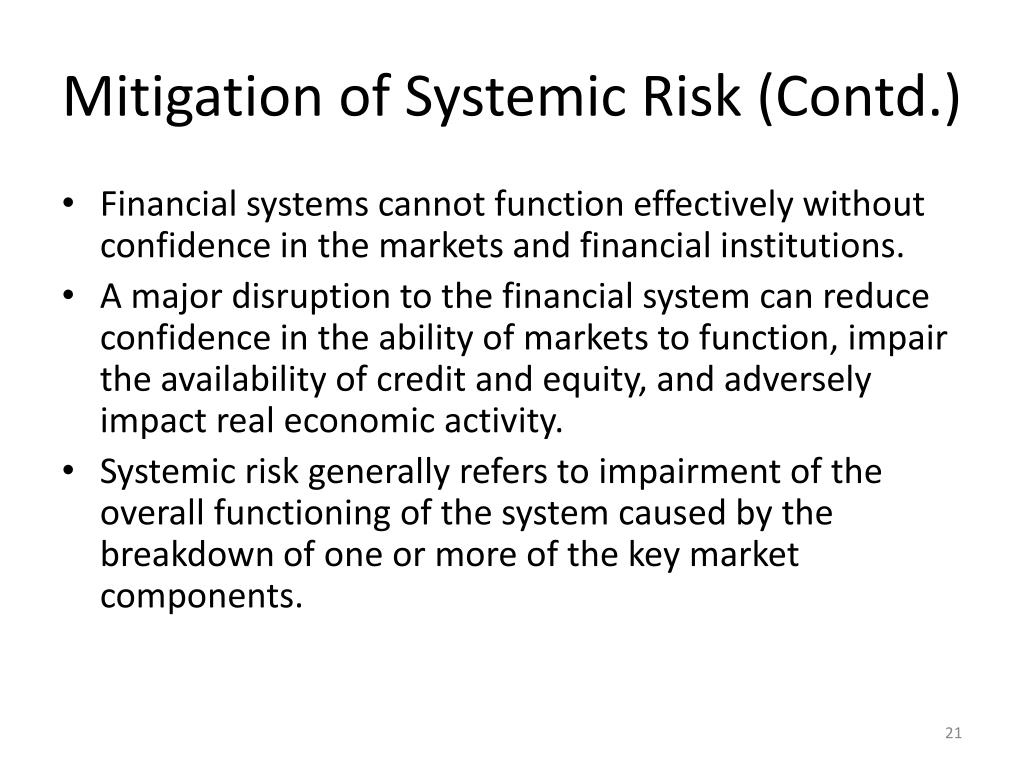 Mitigation of Systemic Risk (Contd.)

• Financial systems cannot function effectively without confidence in the markets and financial institutions.
• A major disruption to the financial system can reduce confidence in the ability of markets to function, impair the availability of credit and equity, and adversely impact real economic activity.
• Systemic risk generally refers to impairment of the overall functioning of the system caused by the breakdown of one or more of the key market components.

21